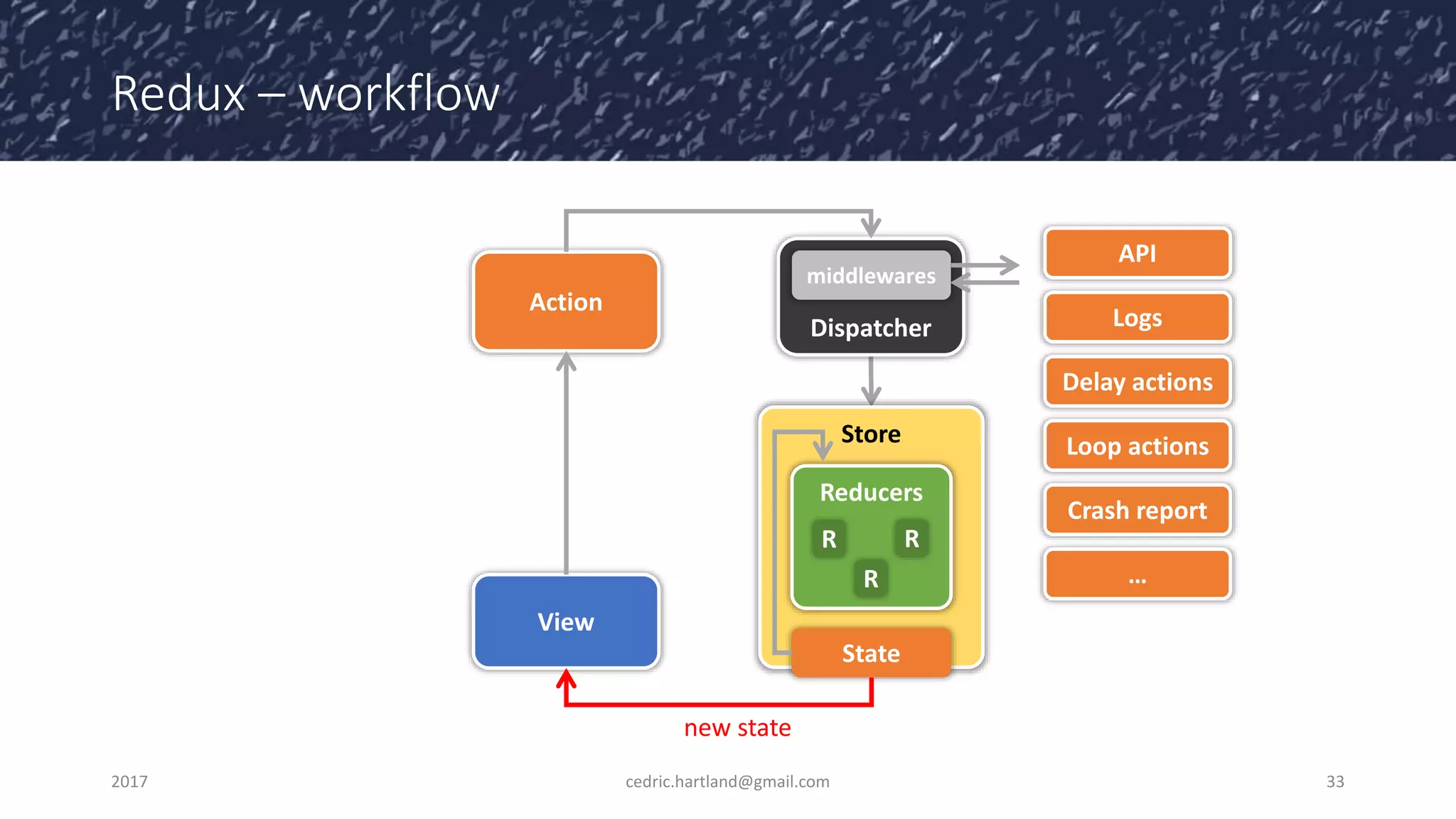 Redux – workflow

Action

middlewares

Dispatcher

API

Logs

Delay actions

Loop actions

Crash report

...

Store

Reducers

R

R

R

State

View

new state

2017

cedric.hartland@gmail.com

33